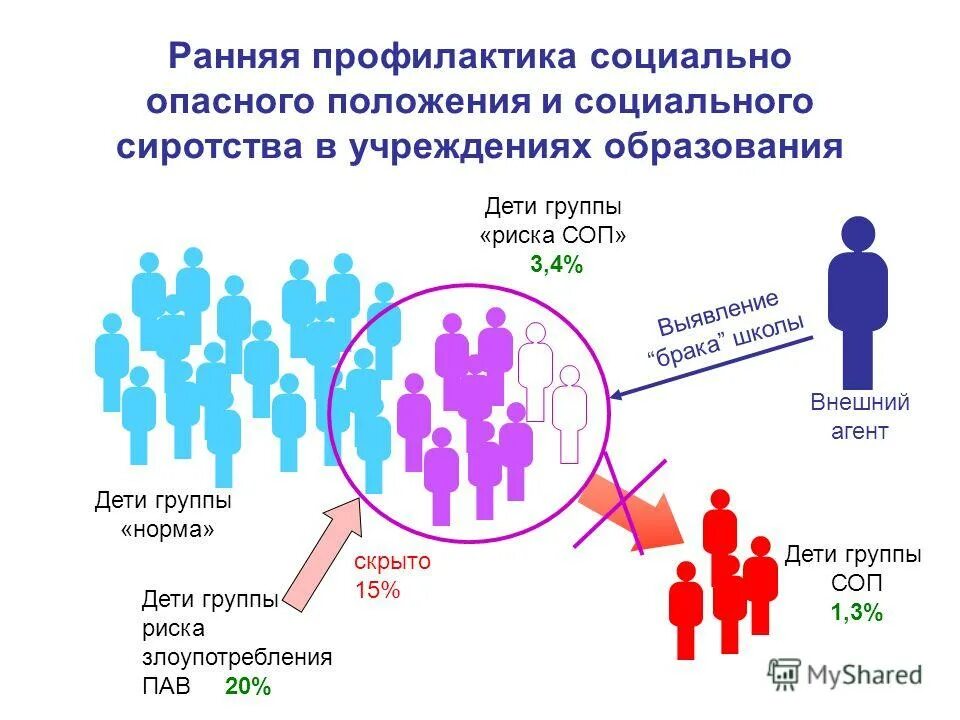 Ранняя профилактика социально опасного положения и социального сиротства в учреждениях образования

Дети группы «риска СОП» 3,4%

Выявление “брака” школы

Внешний агент

Дети группы «норма»

скрыто 15%

Дети группы риска злоупотребления ПАВ 20%

Дети группы СОП 1,3%

MyShared